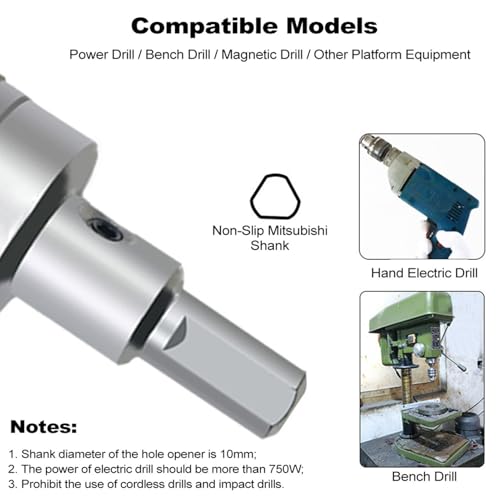 Compatible Models

Power Drill / Bench Drill / Magnetic Drill / Other Platform Equipment

Non-Slip Mitsubishi Shank

Hand Electric Drill

Bench Drill

Notes:

1. Shank diameter of the hole opener is 10mm;
2. The power of electric drill should be more than 750W;
3. Prohibit the use of cordless drills and impact drills.